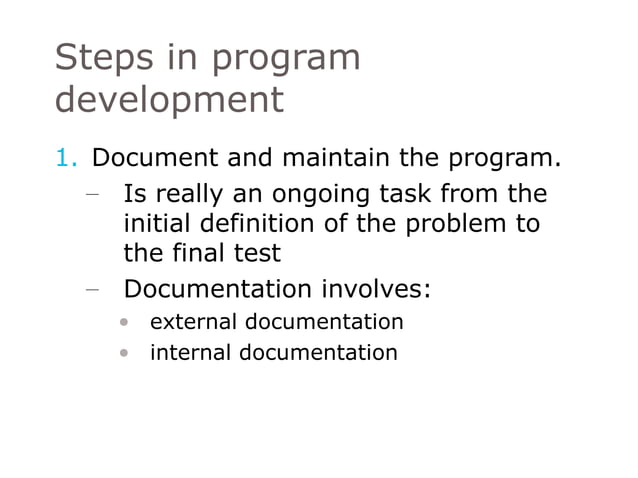 Steps in program development

1. Document and maintain the program.

– Is really an ongoing task from the initial definition of the problem to the final test

– Documentation involves:

• external documentation

• internal documentation